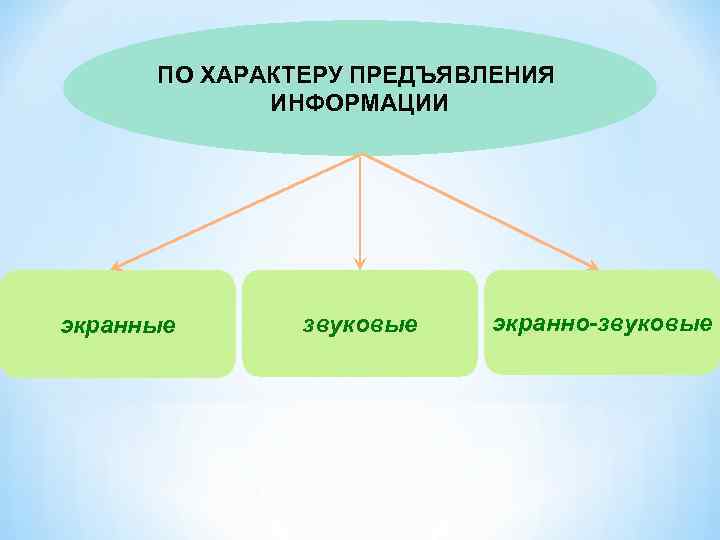 ПО ХАРАКТЕРУ ПРЕДЪЯВЛЕНИЯ ИНФОРМАЦИИ

экранные

звуковые

экранно-звуковые